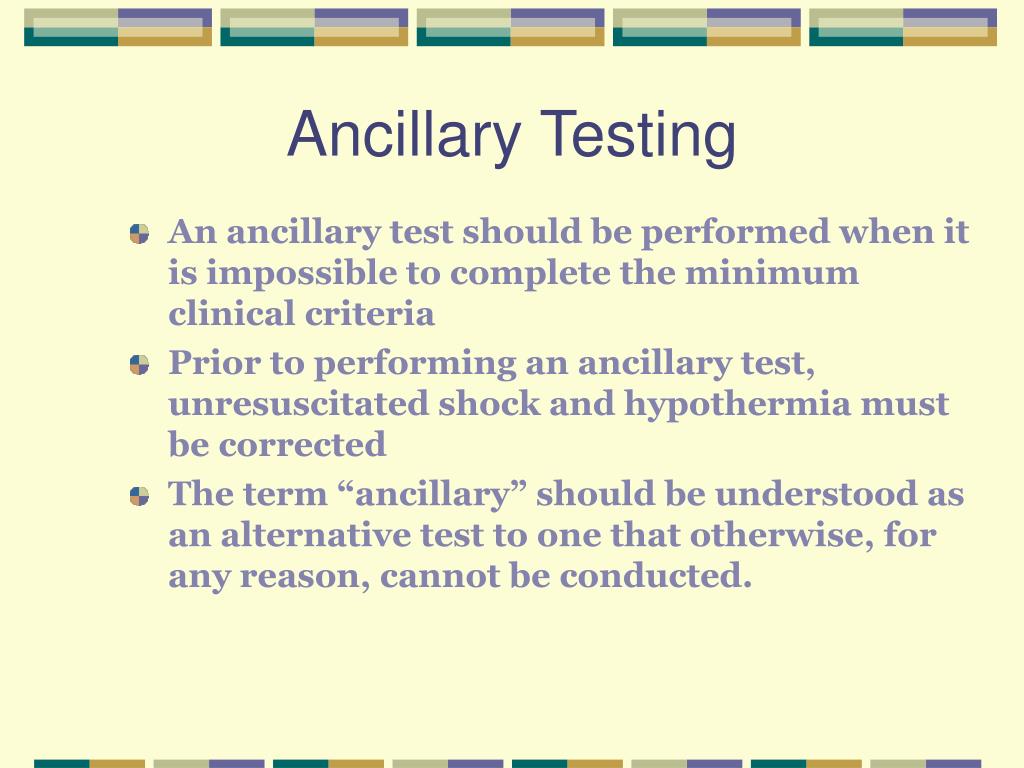 Ancillary Testing

An ancillary test should be performed when it is impossible to complete the minimum clinical criteria

Prior to performing an ancillary test, unresuscitated shock and hypothermia must be corrected

The term “ancillary” should be understood as an alternative test to one that otherwise, for any reason, cannot be conducted.